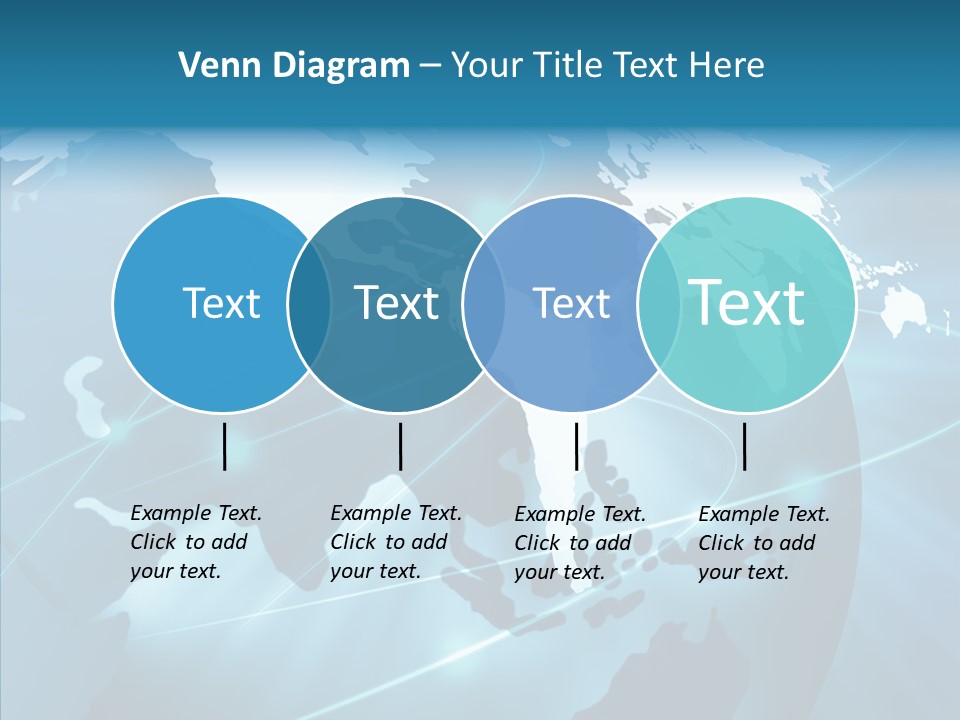 Venn Diagram – Your Title Text Here

Text

Text

Text

Text

Example Text. Click to add your text.

Example Text. Click to add your text.

Example Text. Click to add your text.

Example Text. Click to add your text.